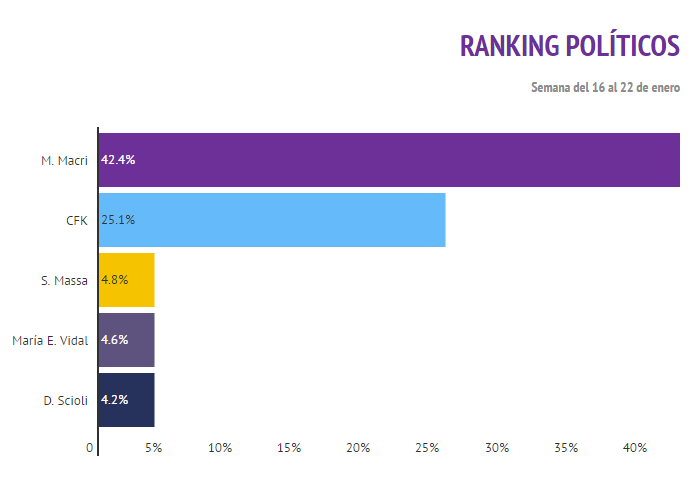 RANKING POLÍTICOS

Semana del 16 al 22 de enero

M. Macri 42.4%
CFK 25.1%
S. Massa 4.8%
María E. Vidal 4.6%
D. Scioli 4.2%

0 5% 10% 15% 20% 25% 30% 35% 40%